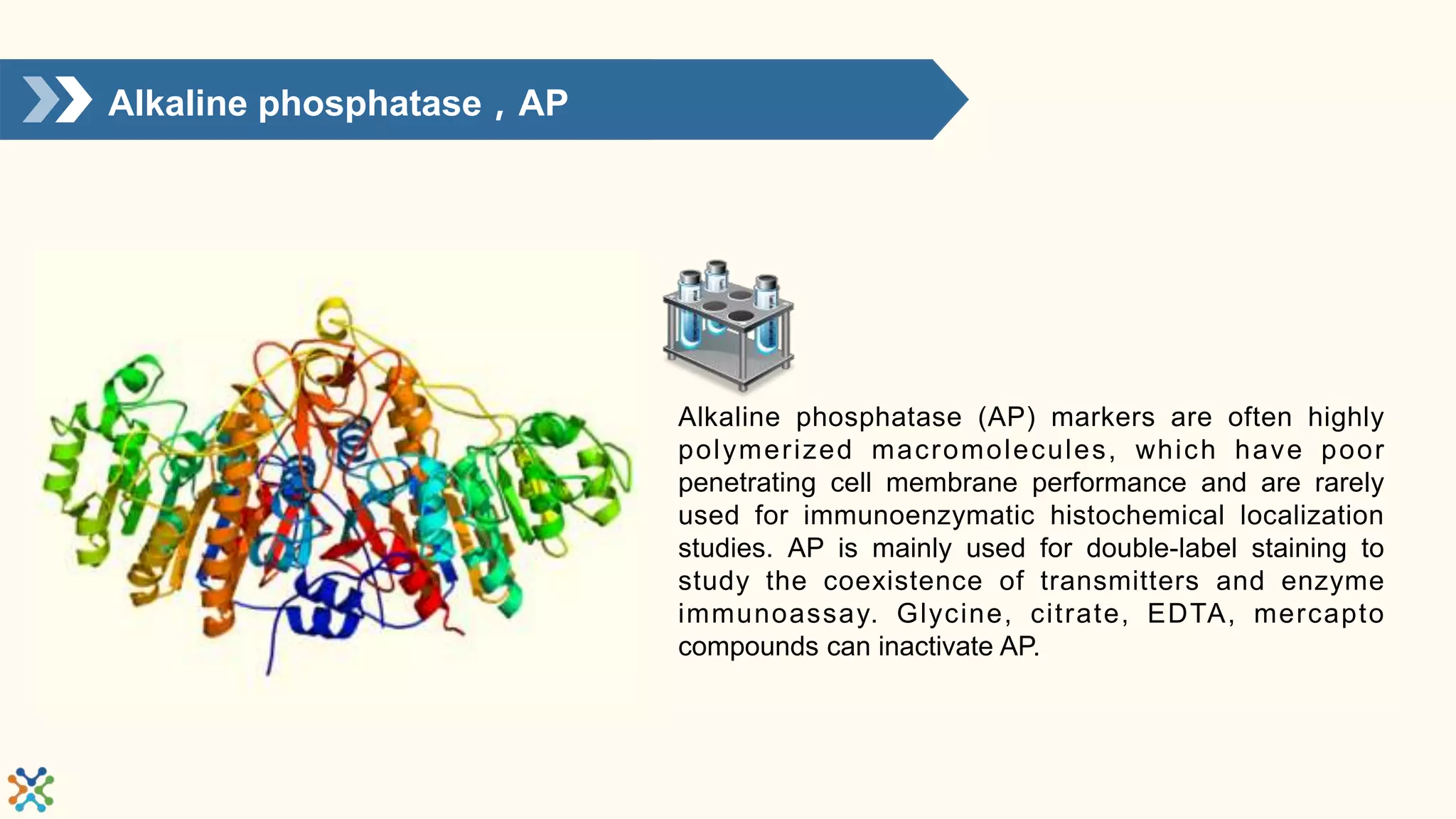 Alkaline phosphatase，AP

Alkaline phosphatase (AP) markers are often highly polymerized macromolecules, which have poor penetrating cell membrane performance and are rarely used for immunoenzymatic histochemical localization studies. AP is mainly used for double-label staining to study the coexistence of transmitters and enzyme immunoassay. Glycine, citrate, EDTA, mercapto compounds can inactivate AP.